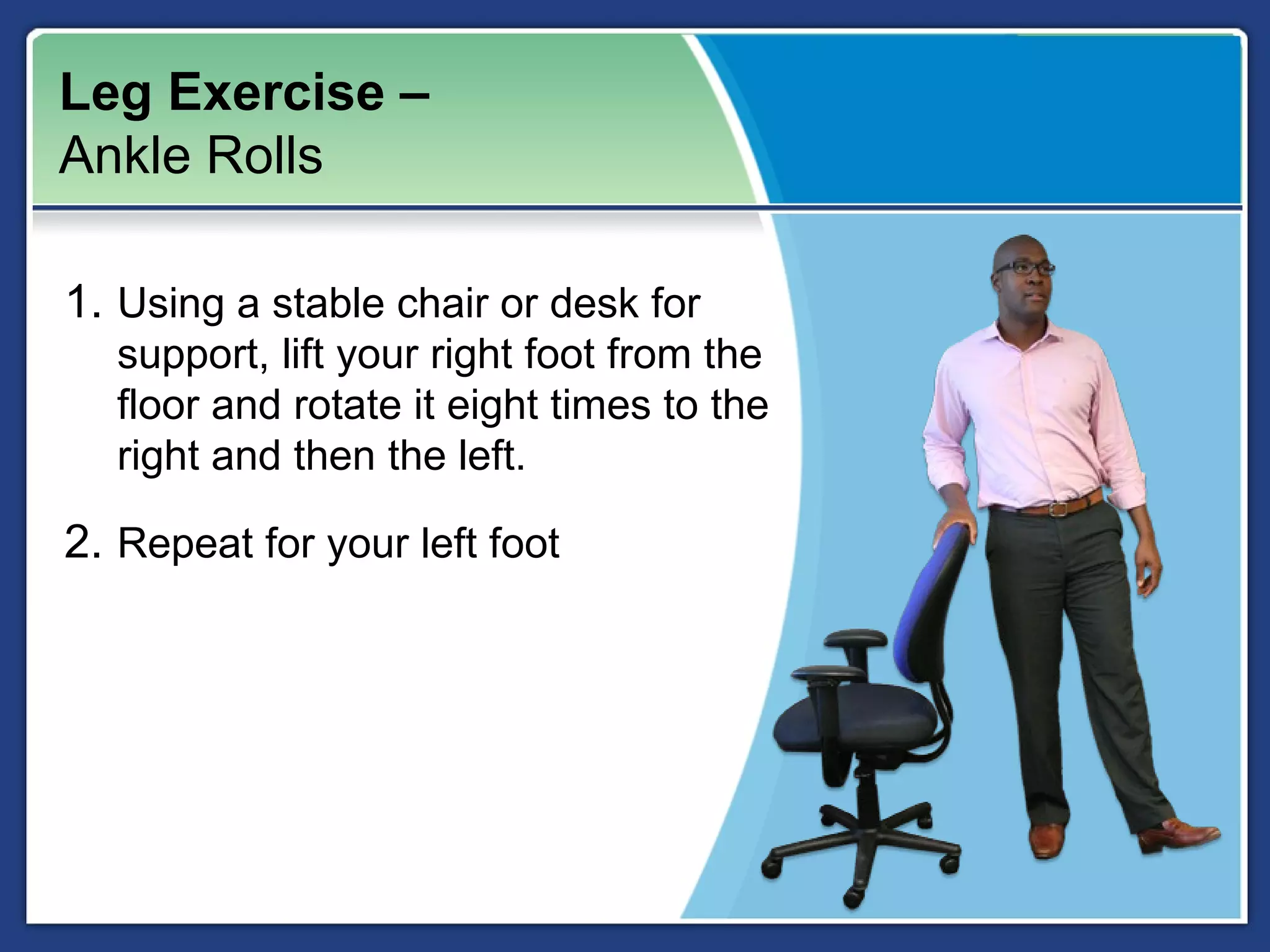 Leg Exercise –
Ankle Rolls

1. Using a stable chair or desk for support, lift your right foot from the floor and rotate it eight times to the right and then the left.

2. Repeat for your left foot